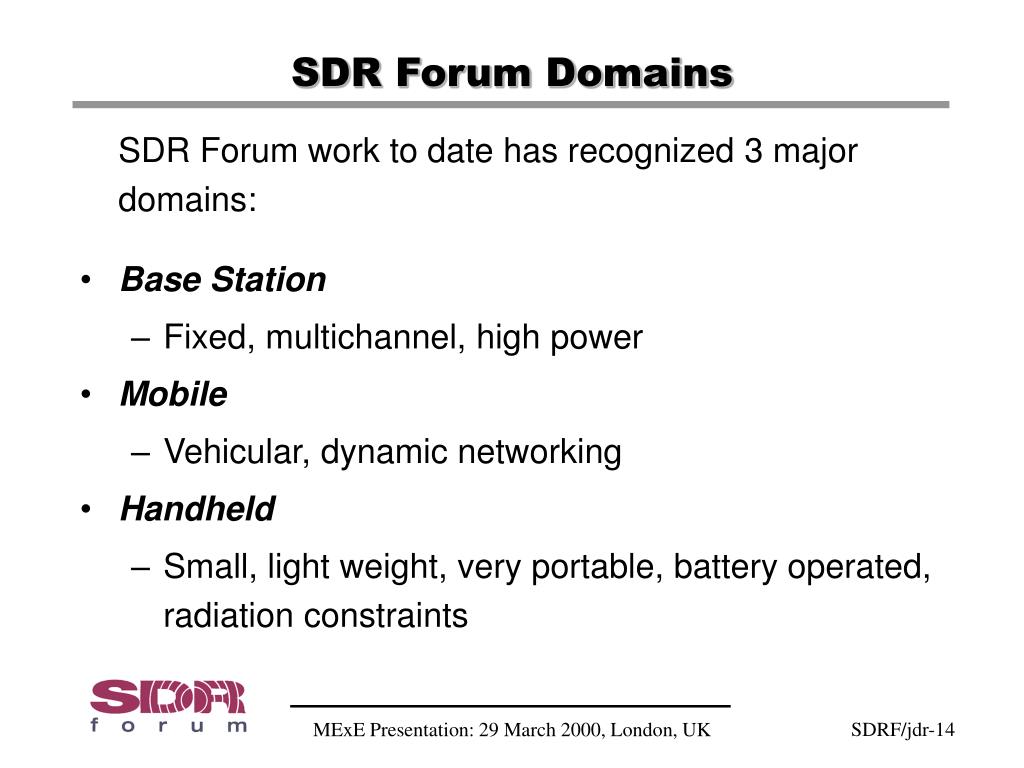 SDR Forum Domains

SDR Forum work to date has recognized 3 major domains:

• Base Station
– Fixed, multichannel, high power
• Mobile
– Vehicular, dynamic networking
• Handheld
– Small, light weight, very portable, battery operated, radiation constraints

SDR forum

MExE Presentation: 29 March 2000, London, UK

SDRF/jdr-14